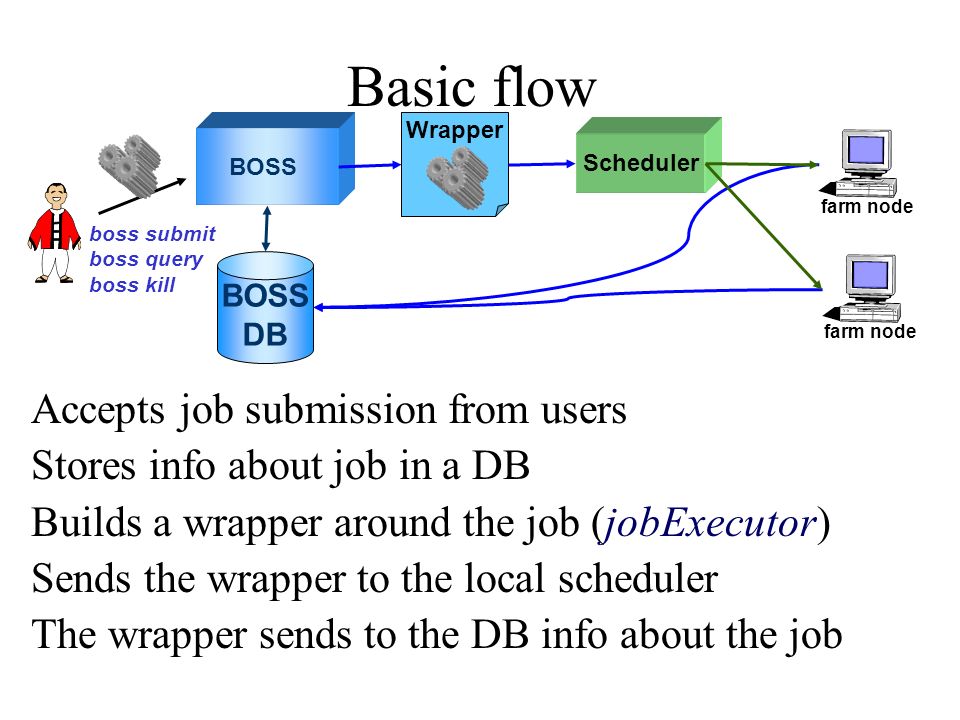 Basic flow

BOSS

Wrapper

Scheduler

farm node

farm node

boss submit
boss query
boss kill

BOSS
DB

Accepts job submission from users
Stores info about job in a DB
Builds a wrapper around the job (jobExecutor)
Sends the wrapper to the local scheduler
The wrapper sends to the DB info about the job